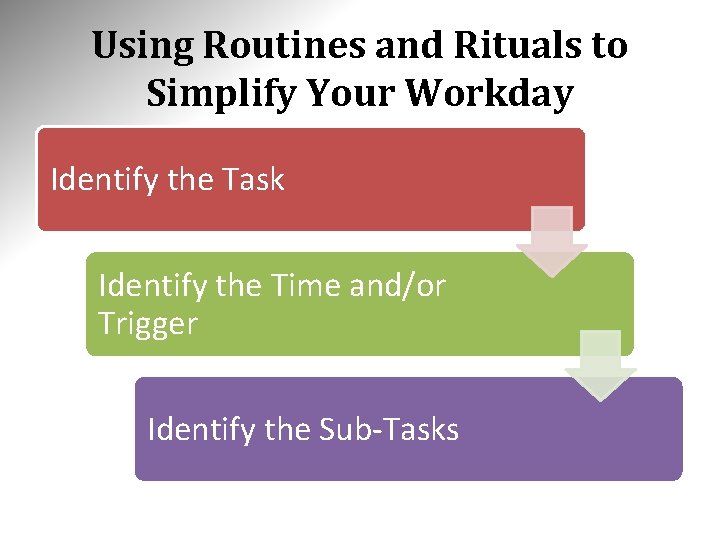 Using Routines and Rituals to Simplify Your Workday

Identify the Task

Identify the Time and/or Trigger

Identify the Sub-Tasks